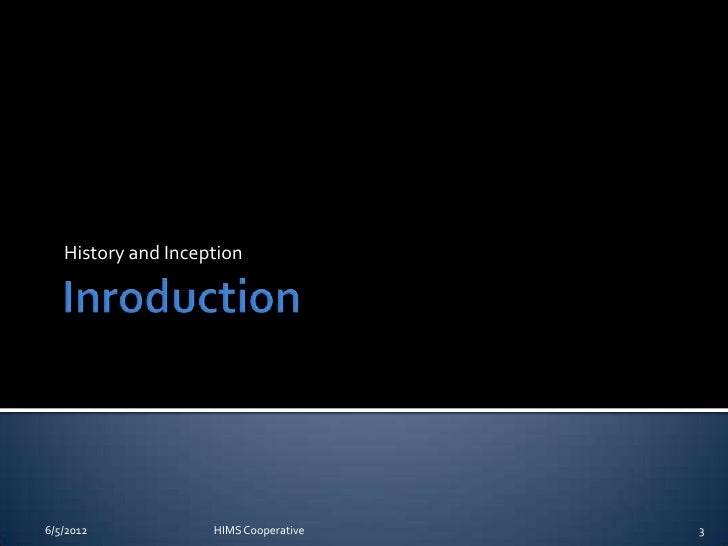 History and Inception

Inroduction

6/5/2012

HIMS Cooperative

3